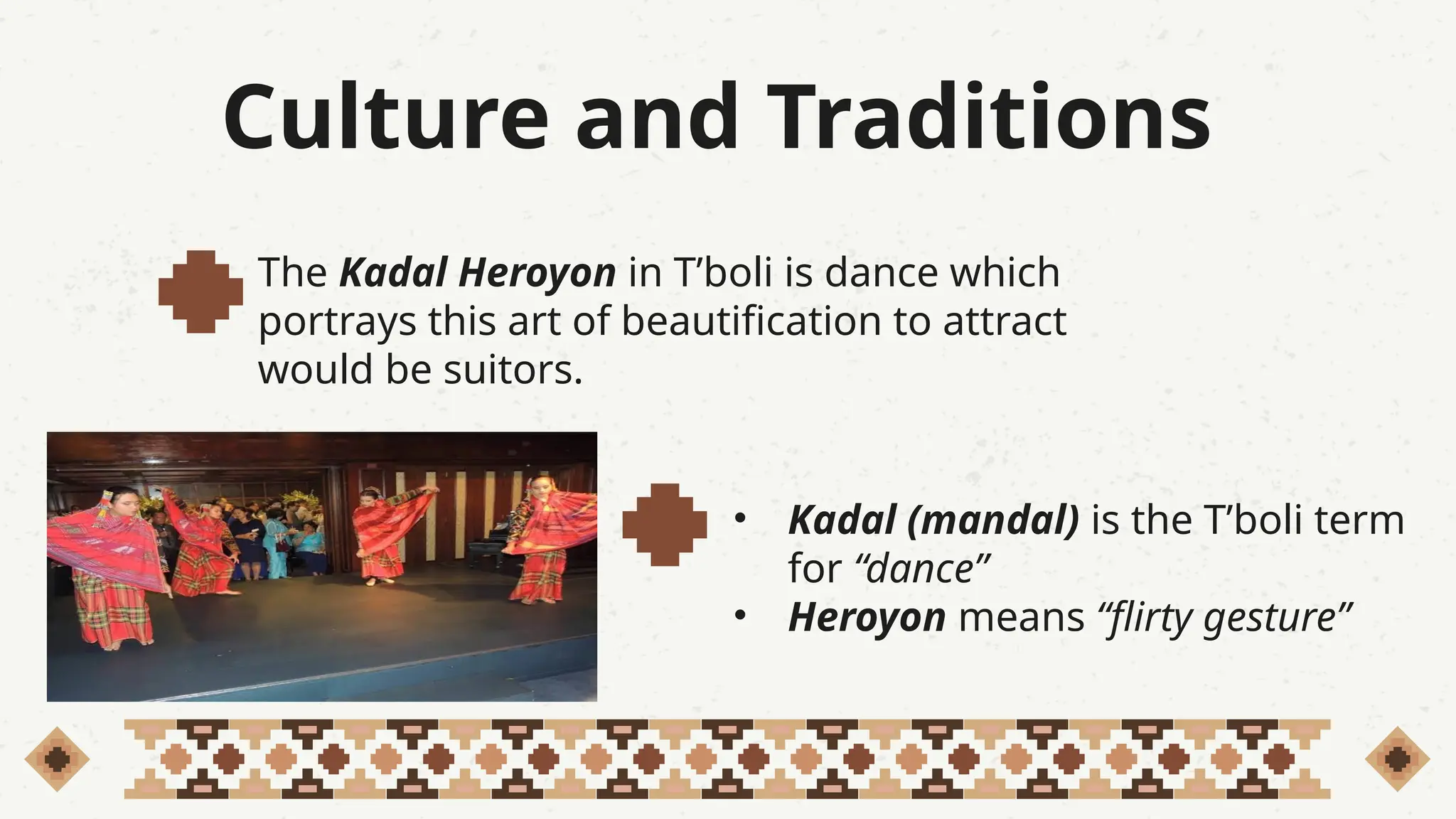 Culture and Traditions

The Kadal Heroyon in T'boli is dance which portrays this art of beautification to attract would be suitors.

• Kadal (mandal) is the T'boli term for "dance"
• Heroyon means "flirty gesture"